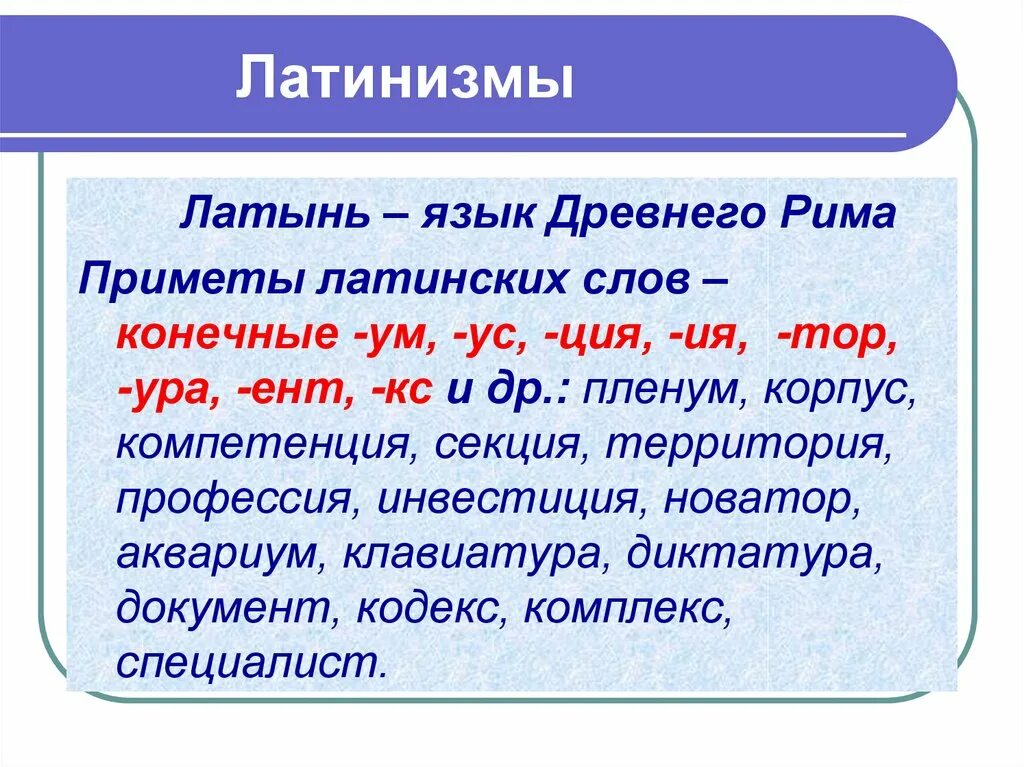 Латинизмы

Латынь – язык Древнего Рима

Приметы латинских слов – конечные -ум, -ус, -ция, -ия, -тор, -ура, -ент, -кс и др.: пленум, корпус, компетенция, секция, территория, профессия, инвестиция, новатор, аквариум, клавиатура, диктатура, документ, кодекс, комплекс, специалист.